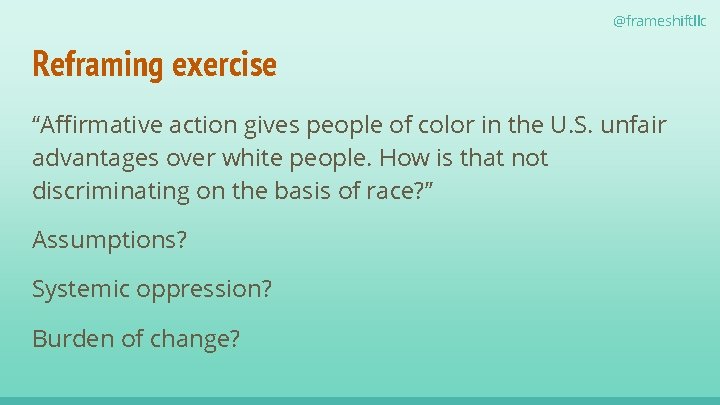 @frameshiftllc

Reframing exercise

“Affirmative action gives people of color in the U.S. unfair advantages over white people. How is that not discriminating on the basis of race?”

Assumptions?

Systemic oppression?

Burden of change?